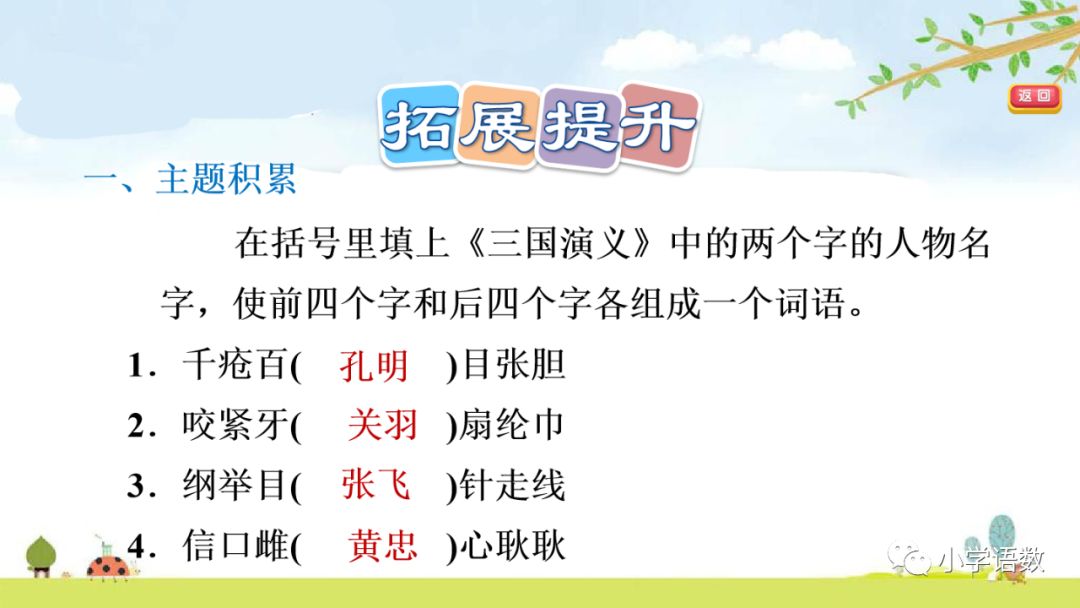 返回

拓展提升

一、主题积累

在括号里填上《三国演义》中的两个字的人物名字，使前四个字和后四个字各组成一个词语。

1．千疮百(　孔明　)目张胆

2．咬紧牙(　关羽　)扇纶巾

3．纲举目(　张飞　)针走线

4．信口雌(　黄忠　)心耿耿

小学语数